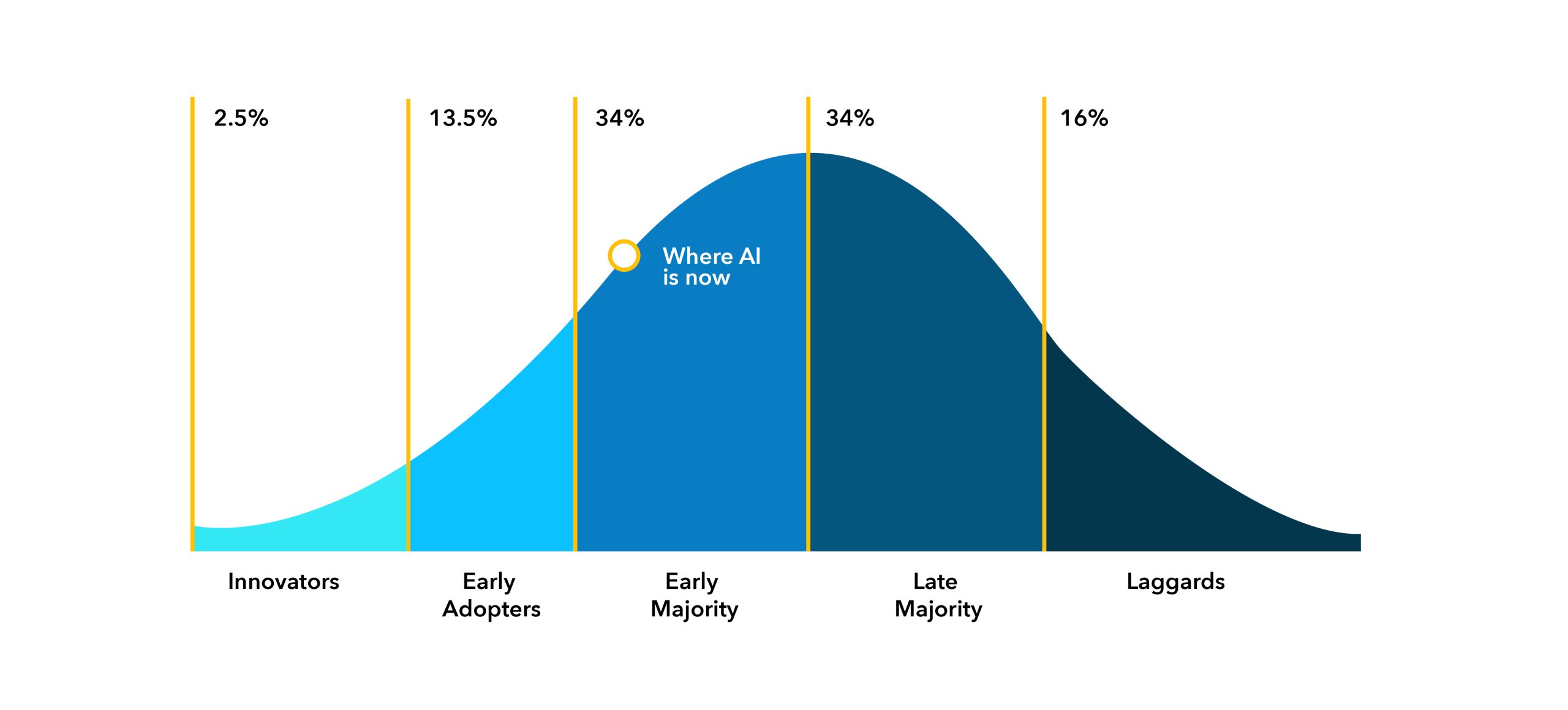 2.5%
13.5%
34%
34%
16%

Where AI is now

Innovators
Early Adopters
Early Majority
Late Majority
Laggards